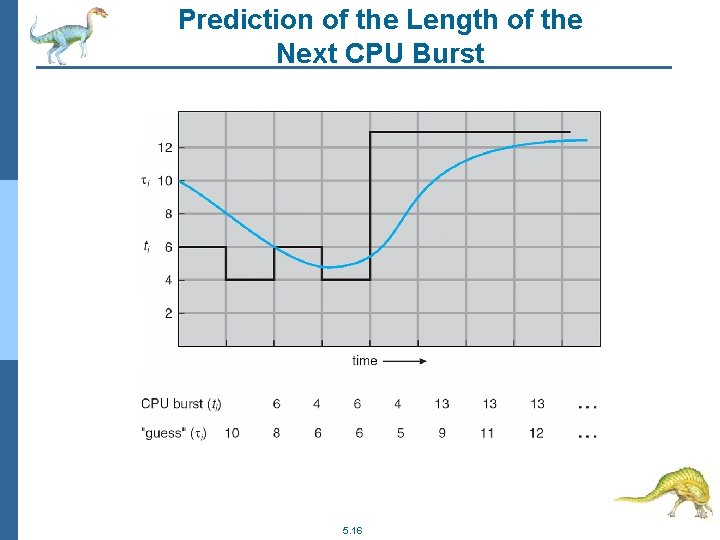 Prediction of the Length of the Next CPU Burst

12
$\tau_i$ 10
8
$t_i$ 6
4
2

time

| CPU burst ($t_i$) | | 6 | 4 | 6 | 4 | 13 | 13 | 13 | … |
|---|---|---|---|---|---|---|---|---|---|
| "guess" ($\tau_i$) | 10 | 8 | 6 | 6 | 5 | 9 | 11 | 12 | … |

5.16